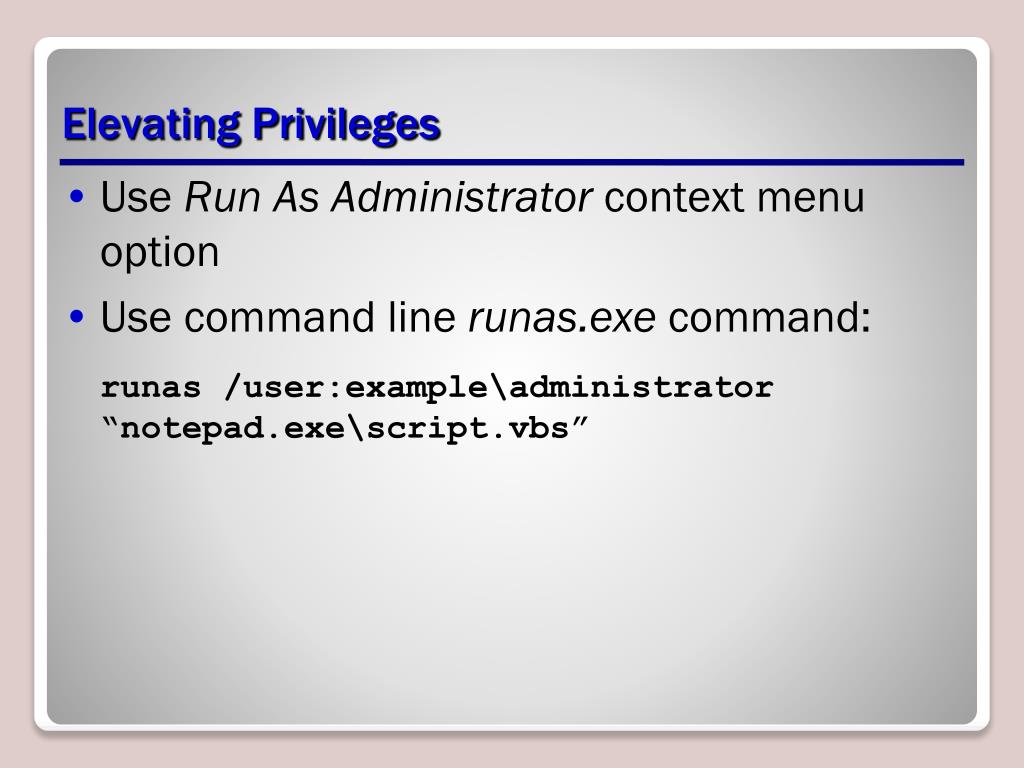 Elevating Privileges

• Use Run As Administrator context menu option

• Use command line runas.exe command:

runas /user:example\administrator “notepad.exe\script.vbs”